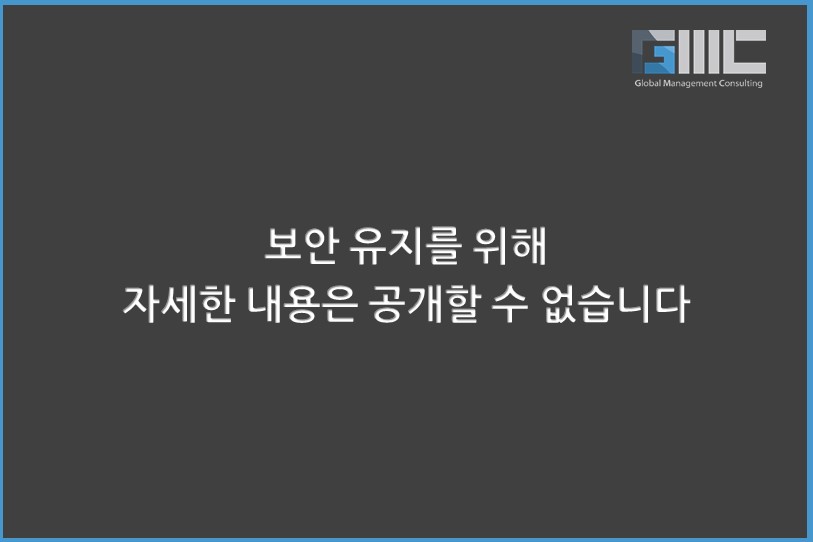 GMC
Global Management Consulting

보안 유지를 위해
자세한 내용은 공개할 수 없습니다